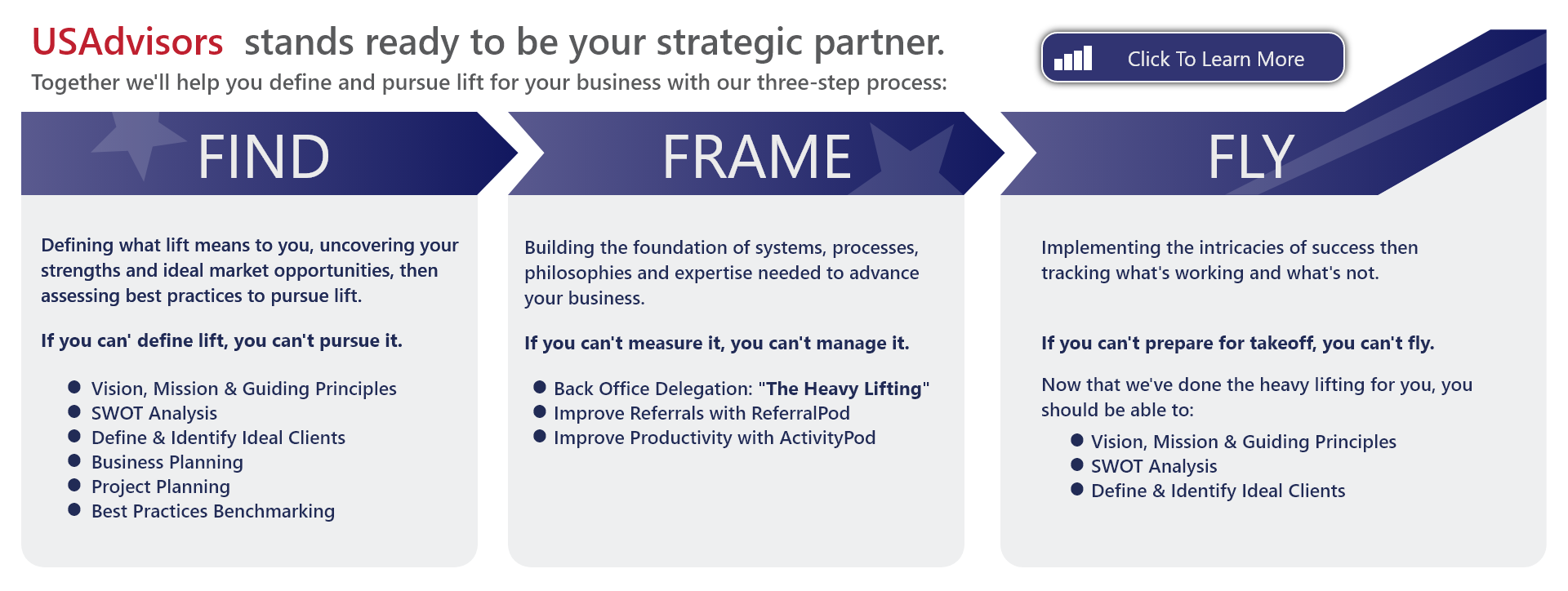 USAdvisors stands ready to be your strategic partner.
Together we'll help you define and pursue lift for your business with our three-step process:

Click To Learn More

FIND

Defining what lift means to you, uncovering your strengths and ideal market opportunities, then assessing best practices to pursue lift.

If you can' define lift, you can't pursue it.

- Vision, Mission & Guiding Principles
- SWOT Analysis
- Define & Identify Ideal Clients
- Business Planning
- Project Planning
- Best Practices Benchmarking

FRAME

Building the foundation of systems, processes, philosophies and expertise needed to advance your business.

If you can't measure it, you can't manage it.

- Back Office Delegation: "The Heavy Lifting"
- Improve Referrals with ReferralPod
- Improve Productivity with ActivityPod

FLY

Implementing the intricacies of success then tracking what's working and what's not.

If you can't prepare for takeoff, you can't fly.

Now that we've done the heavy lifting for you, you should be able to:

- Vision, Mission & Guiding Principles
- SWOT Analysis
- Define & Identify Ideal Clients